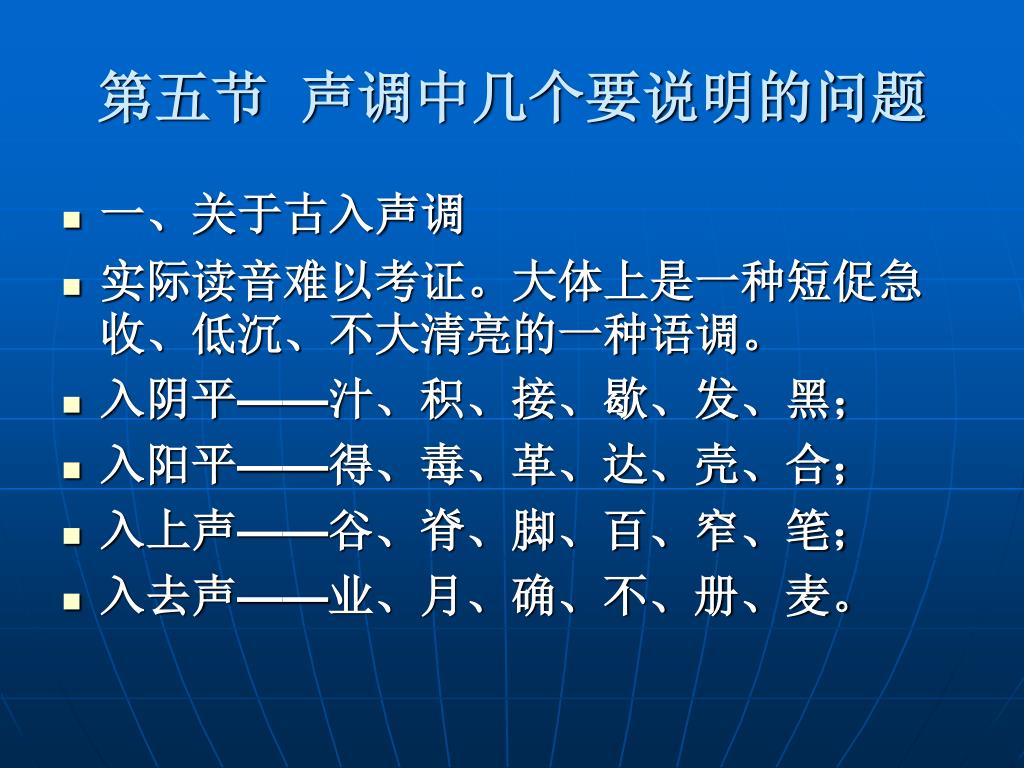 第五节 声调中几个要说明的问题

一、关于古入声调

实际读音难以考证。大体上是一种短促急收、低沉、不大清亮的一种语调。

入阴平——汁、积、接、歇、发、黑；

入阳平——得、毒、革、达、壳、合；

入上声——谷、脊、脚、百、窄、笔；

入去声——业、月、确、不、册、麦。